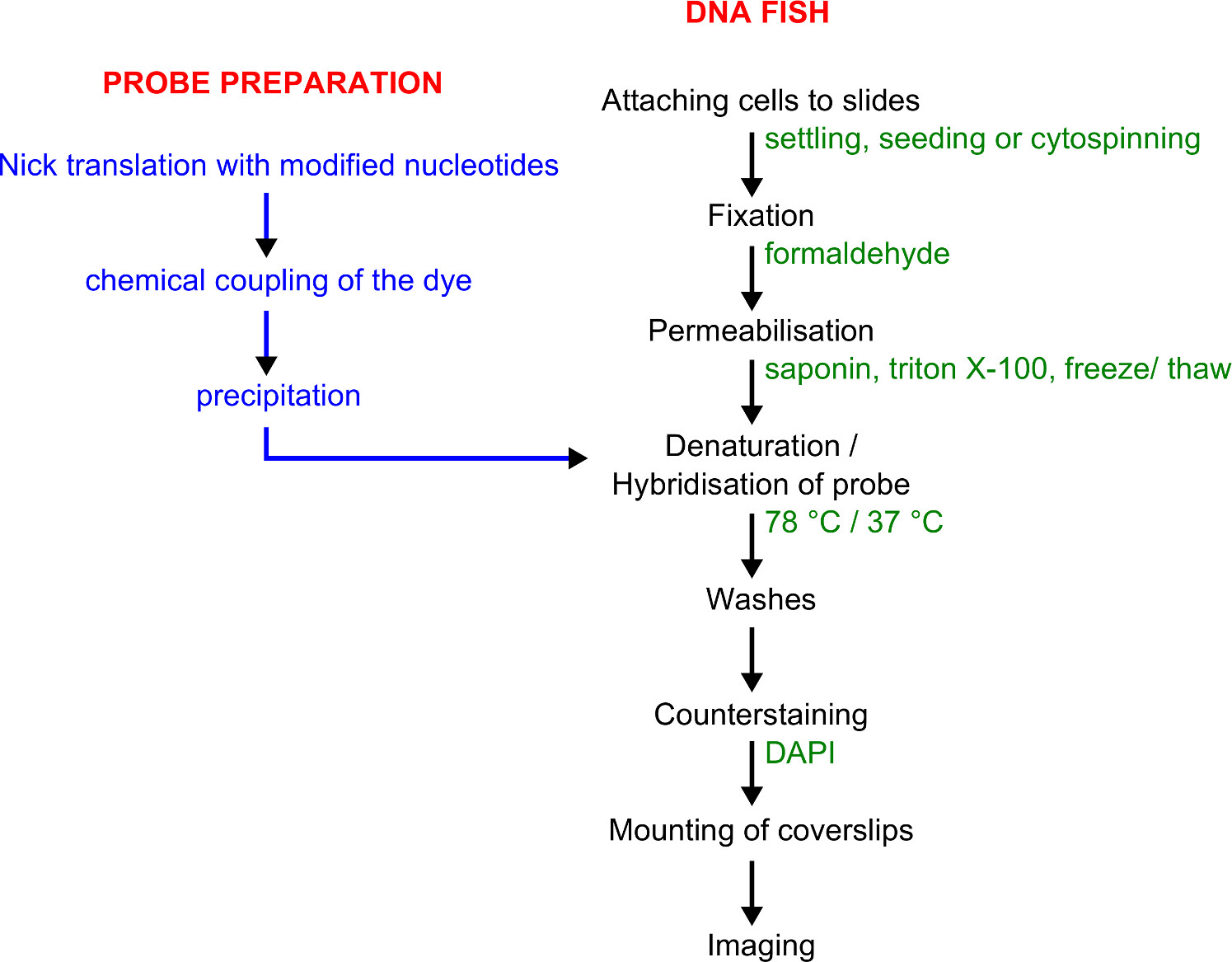 PROBE PREPARATION

Nick translation with modified nucleotides

chemical coupling of the dye

precipitation

DNA FISH

Attaching cells to slides

settling, seeding or cytospinning

Fixation

formaldehyde

Permeabilisation

saponin, triton X-100, freeze/ thaw

Denaturation / Hybridisation of probe

78 °C / 37 °C

Washes

Counterstaining

DAPI

Mounting of coverslips

Imaging